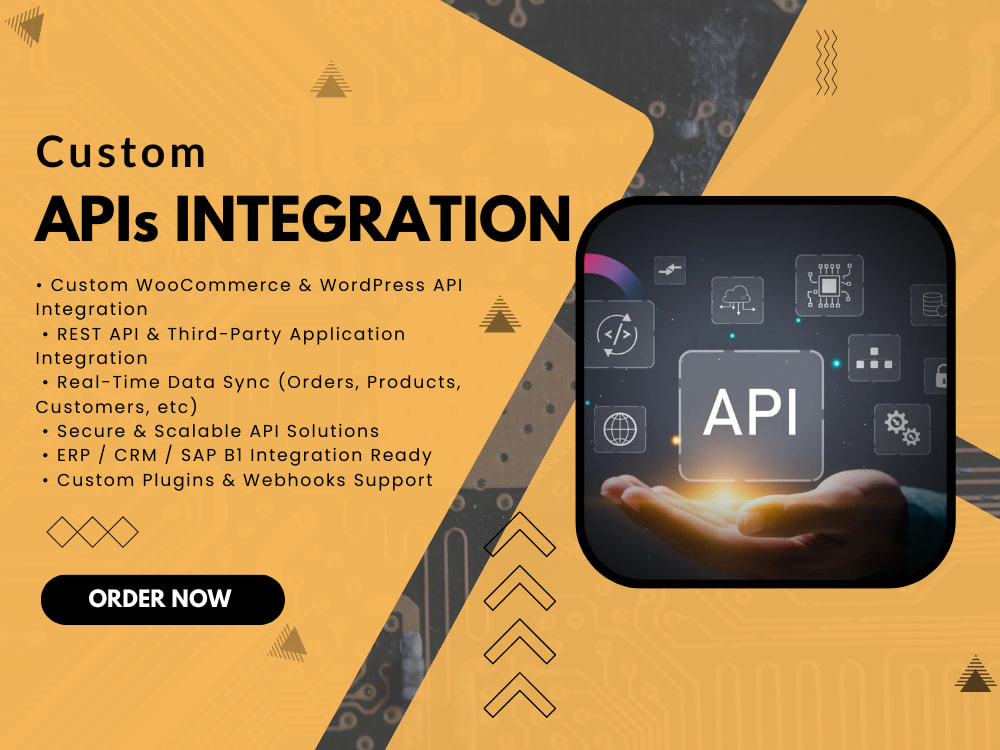 Custom

APIs INTEGRATION

• Custom WooCommerce & WordPress API Integration
• REST API & Third-Party Application Integration
• Real-Time Data Sync (Orders, Products, Customers, etc)
• Secure & Scalable API Solutions
• ERP / CRM / SAP B1 Integration Ready
• Custom Plugins & Webhooks Support

ORDER NOW

API